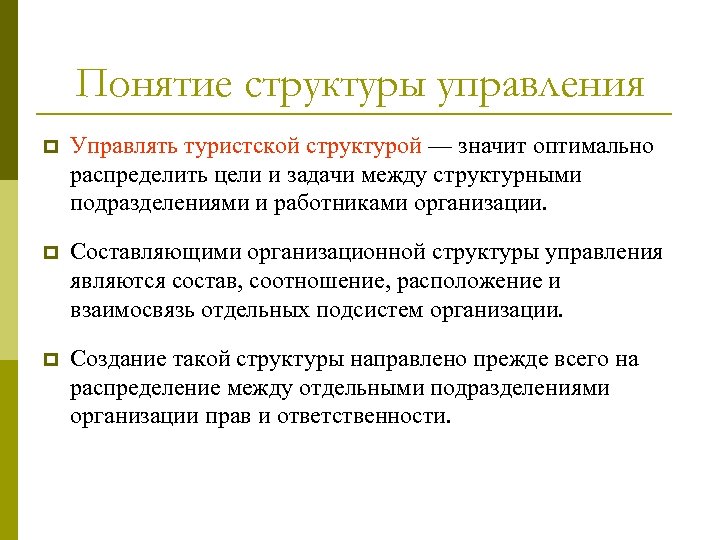 Понятие структуры управления

Управлять туристской структурой — значит оптимально распределить цели и задачи между структурными подразделениями и работниками организации.

Составляющими организационной структуры управления являются состав, соотношение, расположение и взаимосвязь отдельных подсистем организации.

Создание такой структуры направлено прежде всего на распределение между отдельными подразделениями организации прав и ответственности.